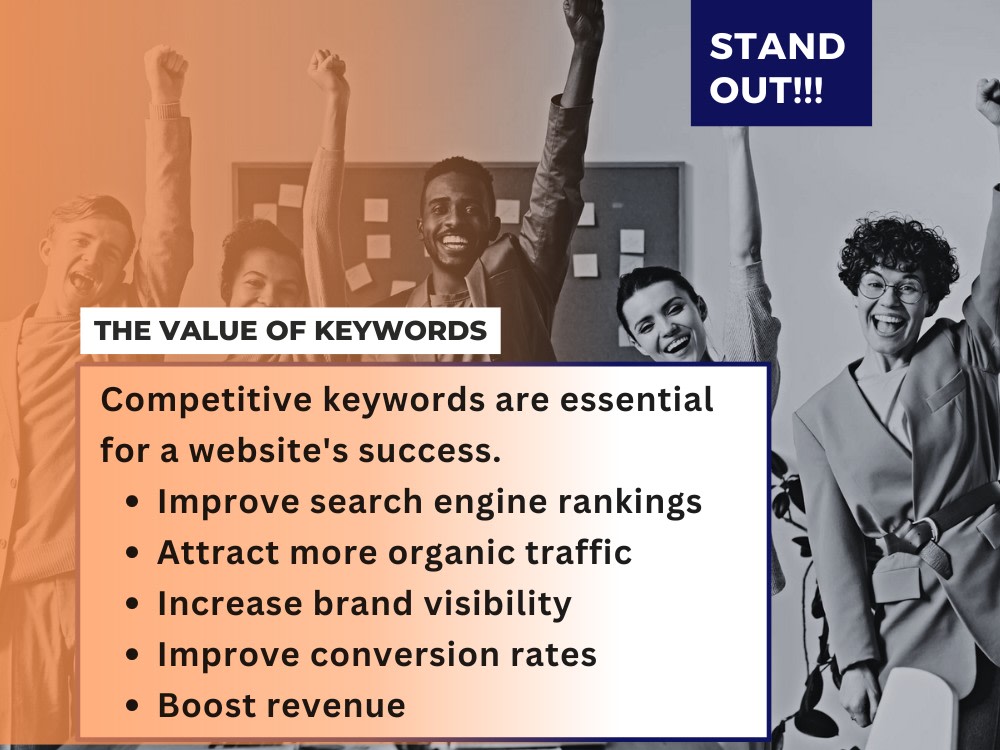 STAND OUT!!!

THE VALUE OF KEYWORDS

Competitive keywords are essential for a website's success.

• Improve search engine rankings
• Attract more organic traffic
• Increase brand visibility
• Improve conversion rates
• Boost revenue